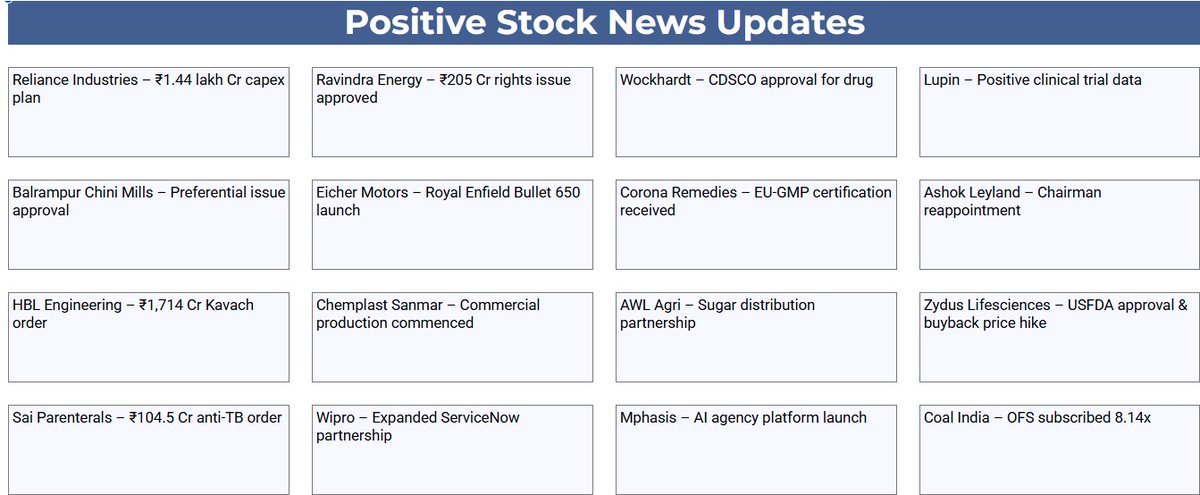 Positive Stock News Updates

| | | | |
|---|---|---|---|
| Reliance Industries – ₹1.44 lakh Cr capex plan | Ravindra Energy – ₹205 Cr rights issue approved | Wockhardt – CDSCO approval for drug | Lupin – Positive clinical trial data |
| Balrampur Chini Mills – Preferential issue approval | Eicher Motors – Royal Enfield Bullet 650 launch | Corona Remedies – EU-GMP certification received | Ashok Leyland – Chairman reappointment |
| HBL Engineering – ₹1,714 Cr Kavach order | Chemplast Sanmar – Commercial production commenced | AWL Agri – Sugar distribution partnership | Zydus Lifesciences – USFDA approval & buyback price hike |
| Sai Parenterals – ₹104.5 Cr anti-TB order | Wipro – Expanded ServiceNow partnership | Mphasis – AI agency platform launch | Coal India – OFS subscribed 8.14x |